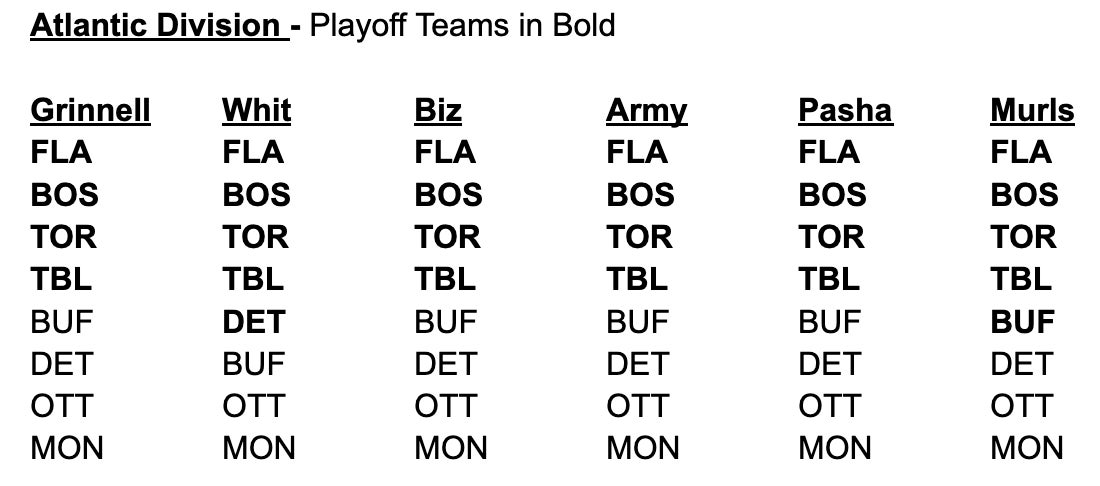 Atlantic Division - Playoff Teams in Bold

| Grinnell | Whit | Biz | Army | Pasha | Murls |
|---|---|---|---|---|---|
| FLA | FLA | FLA | FLA | FLA | FLA |
| BOS | BOS | BOS | BOS | BOS | BOS |
| TOR | TOR | TOR | TOR | TOR | TOR |
| TBL | TBL | TBL | TBL | TBL | TBL |
| BUF | DET | BUF | BUF | BUF | BUF |
| DET | BUF | DET | DET | DET | DET |
| OTT | OTT | OTT | OTT | OTT | OTT |
| MON | MON | MON | MON | MON | MON |